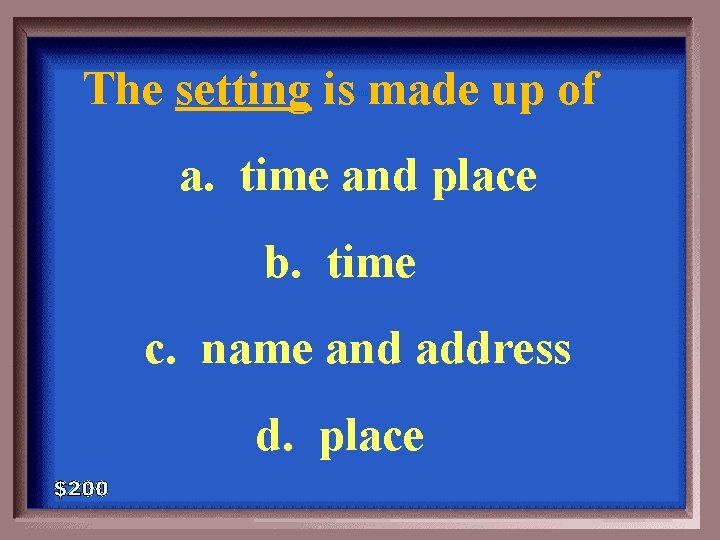 The setting is made up of

a. time and place

b. time

c. name and address

d. place

$200